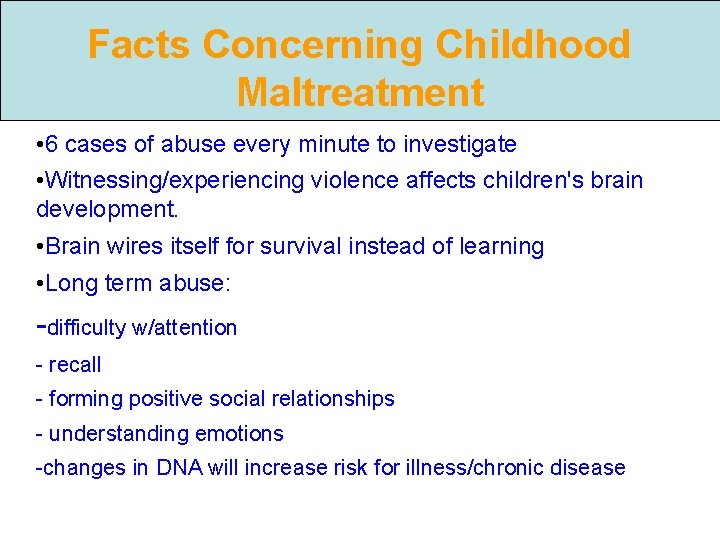 Facts Concerning Childhood Maltreatment

•6 cases of abuse every minute to investigate

•Witnessing/experiencing violence affects children's brain development.

•Brain wires itself for survival instead of learning

•Long term abuse:

-difficulty w/attention

- recall

- forming positive social relationships

- understanding emotions

-changes in DNA will increase risk for illness/chronic disease